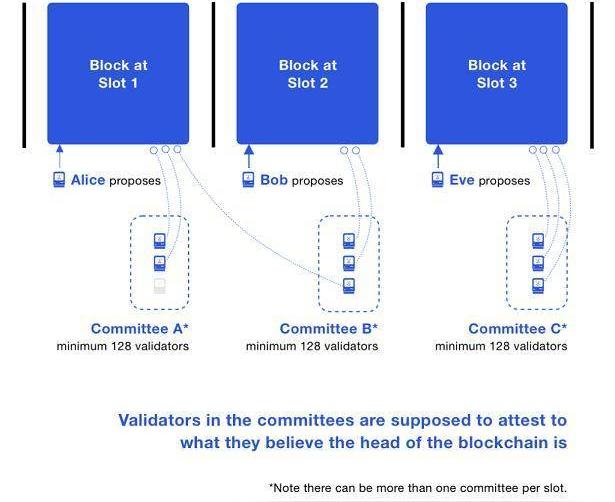 Block at Slot 1

Block at Slot 2

Block at Slot 3

Alice proposes

Bob proposes

Eve proposes

Committee A*
minimum 128 validators

Committee B*
minimum 128 validators

Committee C*
minimum 128 validators

Validators in the committees are supposed to attest to what they believe the head of the blockchain is

*Note there can be more than one committee per slot.